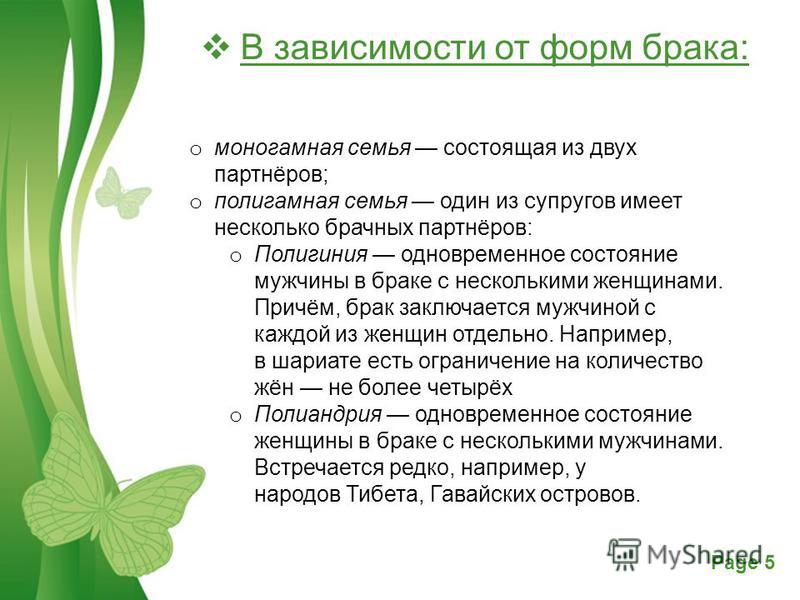 ❖ В зависимости от форм брака:

o моногамная семья — состоящая из двух партнёров;
o полигамная семья — один из супругов имеет несколько брачных партнёров:
o Полигиния — одновременное состояние мужчины в браке с несколькими женщинами. Причём, брак заключается мужчиной с каждой из женщин отдельно. Например, в шариате есть ограничение на количество жён — не более четырёх
o Полиандрия — одновременное состояние женщины в браке с несколькими мужчинами. Встречается редко, например, у народов Тибета, Гавайских островов.

MyShared
Page 5